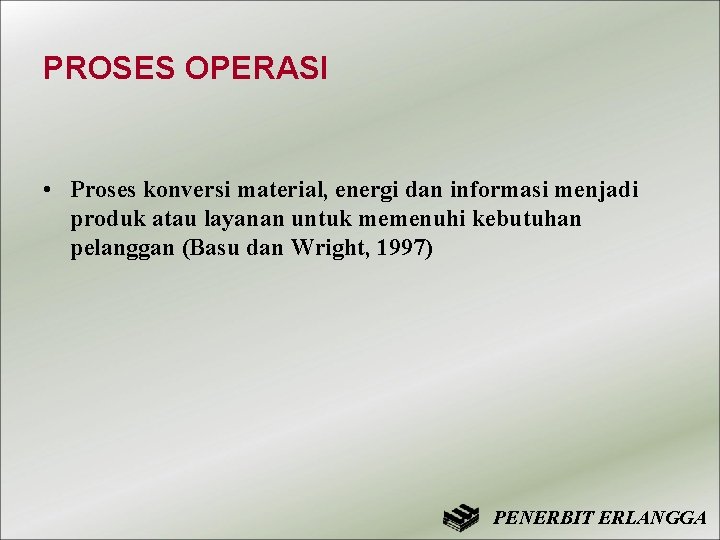 PROSES OPERASI

• Proses konversi material, energi dan informasi menjadi produk atau layanan untuk memenuhi kebutuhan pelanggan (Basu dan Wright, 1997)

PENERBIT ERLANGGA